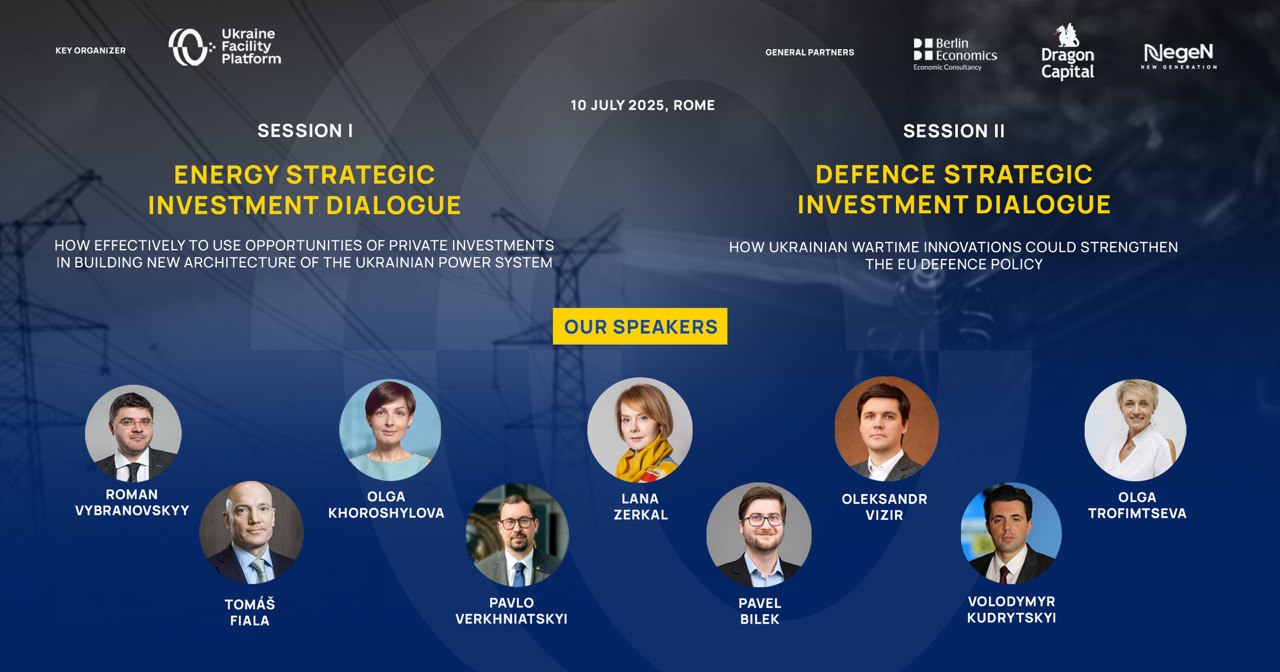 KEY ORGANIZER

Ukraine Facility Platform

GENERAL PARTNERS

Berlin Economics
Economic Consultancy

Dragon Capital

NegeN
NEW GENERATION

10 JULY 2025, ROME

SESSION I

ENERGY STRATEGIC INVESTMENT DIALOGUE

HOW EFFECTIVELY TO USE OPPORTUNITIES OF PRIVATE INVESTMENTS IN BUILDING NEW ARCHITECTURE OF THE UKRAINIAN POWER SYSTEM

SESSION II

DEFENCE STRATEGIC INVESTMENT DIALOGUE

HOW UKRAINIAN WARTIME INNOVATIONS COULD STRENGTHEN THE EU DEFENCE POLICY

OUR SPEAKERS

ROMAN VYBRANOVSKYY

TOMÁŠ FIALA

OLGA KHOROSHYLOVA

PAVLO VERKHNIATSKYI

LANA ZERKAL

PAVEL BILEK

OLEKSANDR VIZIR

VOLODYMYR KUDRYTSKYI

OLGA TROFIMTSEVA